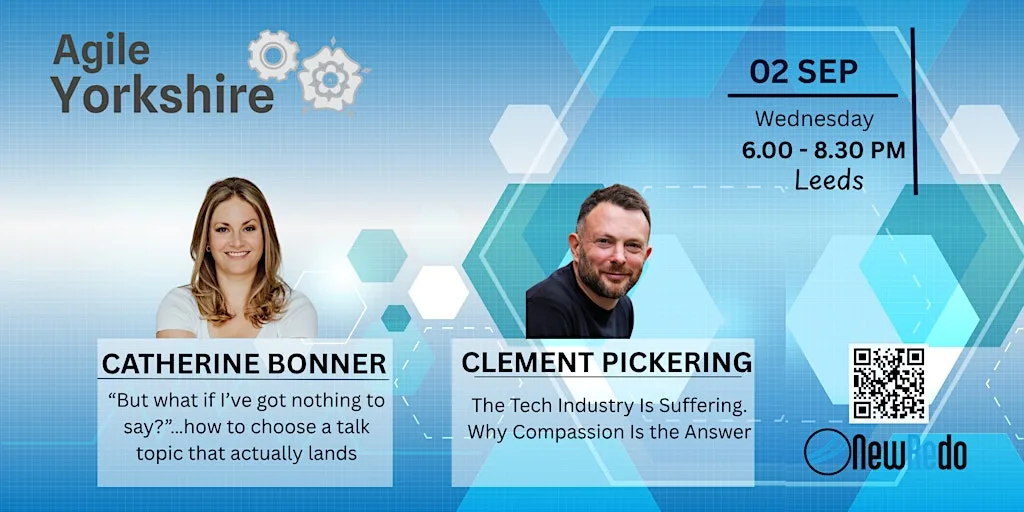 Agile Yorkshire

02 SEP

Wednesday

6.00 - 8.30 PM

Leeds

CATHERINE BONNER

"But what if I've got nothing to say?"...how to choose a talk topic that actually lands

CLEMENT PICKERING

The Tech Industry Is Suffering. Why Compassion Is the Answer

NewRedo